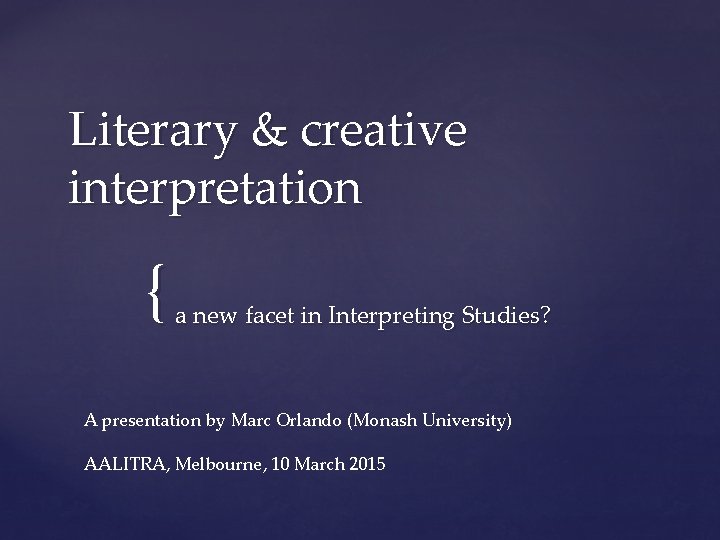 Literary & creative interpretation

{ a new facet in Interpreting Studies?

A presentation by Marc Orlando (Monash University)

AALITRA, Melbourne, 10 March 2015